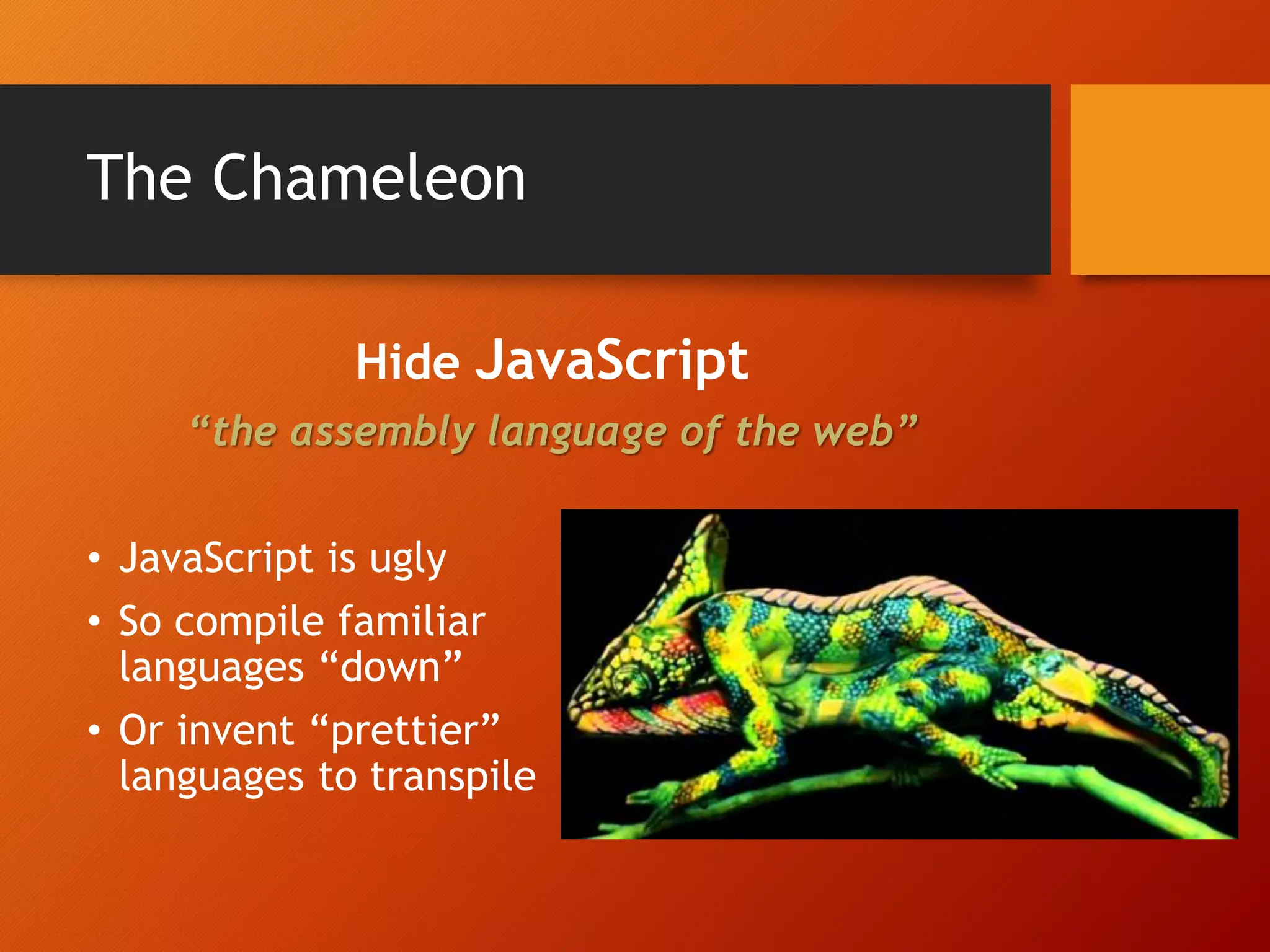 The Chameleon

Hide JavaScript

“the assembly language of the web”

• JavaScript is ugly
• So compile familiar languages “down”
• Or invent “prettier” languages to transpile